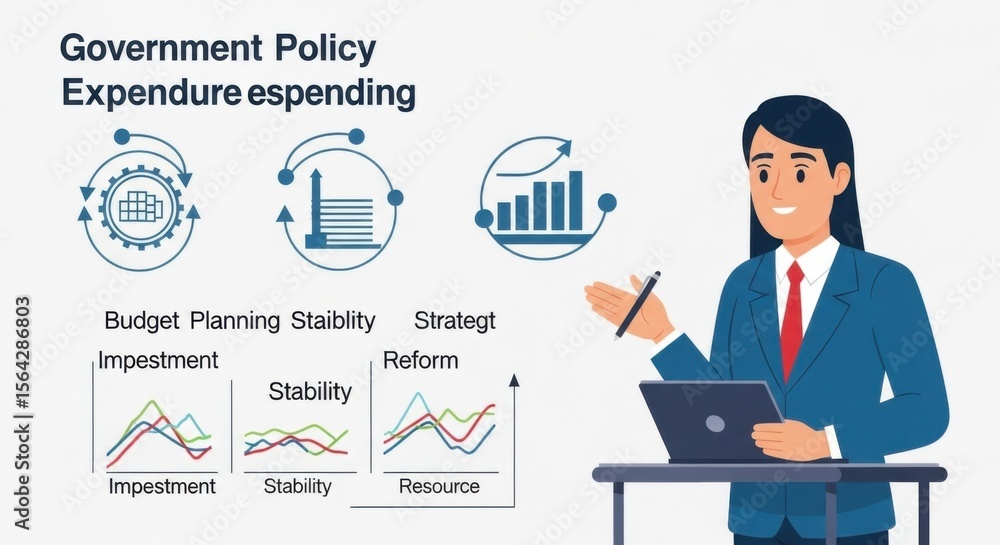 Government Policy
Expendure espending

Budget Planning Staiblity Strategt

Impestment

Stability

Reform

Impestment

Stability

Resource

Adobe Stock | #1564286803